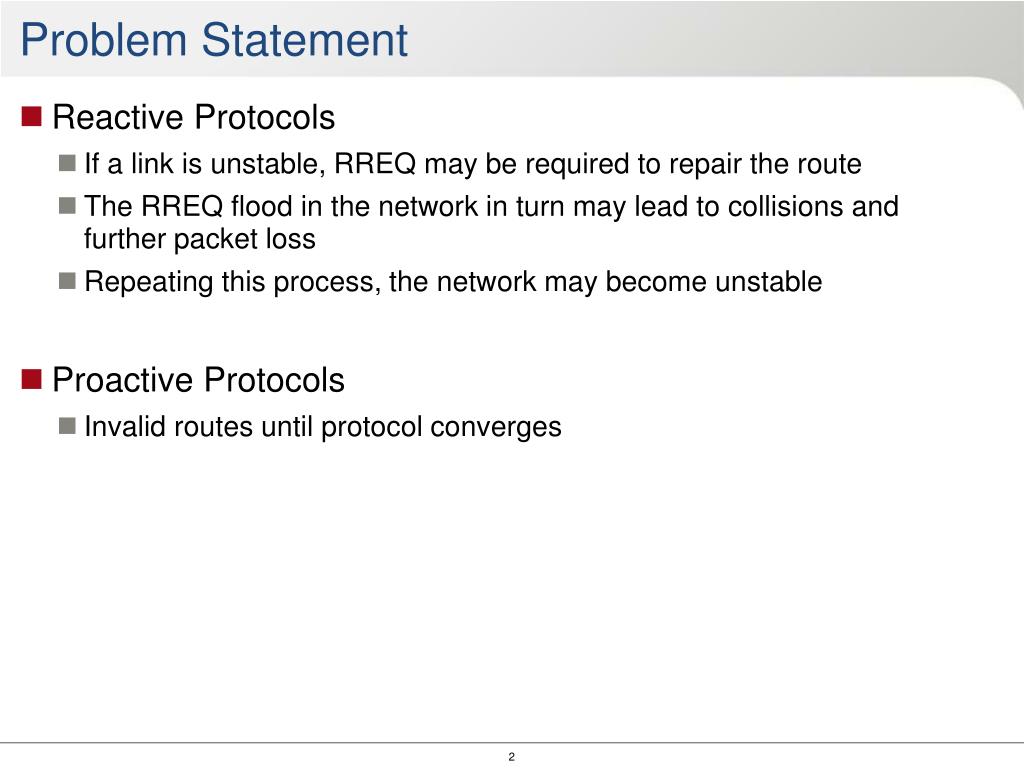 Problem Statement

Reactive Protocols

If a link is unstable, RREQ may be required to repair the route

The RREQ flood in the network in turn may lead to collisions and further packet loss

Repeating this process, the network may become unstable

Proactive Protocols

Invalid routes until protocol converges

2